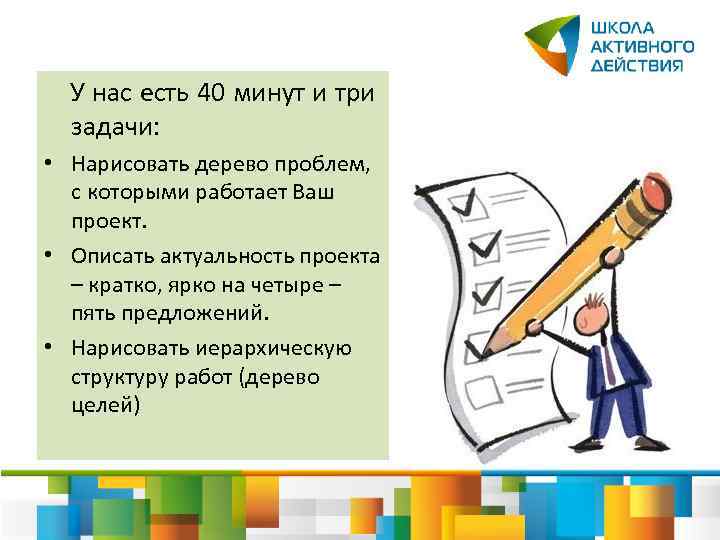 ШКОЛА АКТИВНОГО ДЕЙСТВИЯ

У нас есть 40 минут и три задачи:

• Нарисовать дерево проблем, с которыми работает Ваш проект.

• Описать актуальность проекта – кратко, ярко на четыре – пять предложений.

• Нарисовать иерархическую структуру работ (дерево целей)